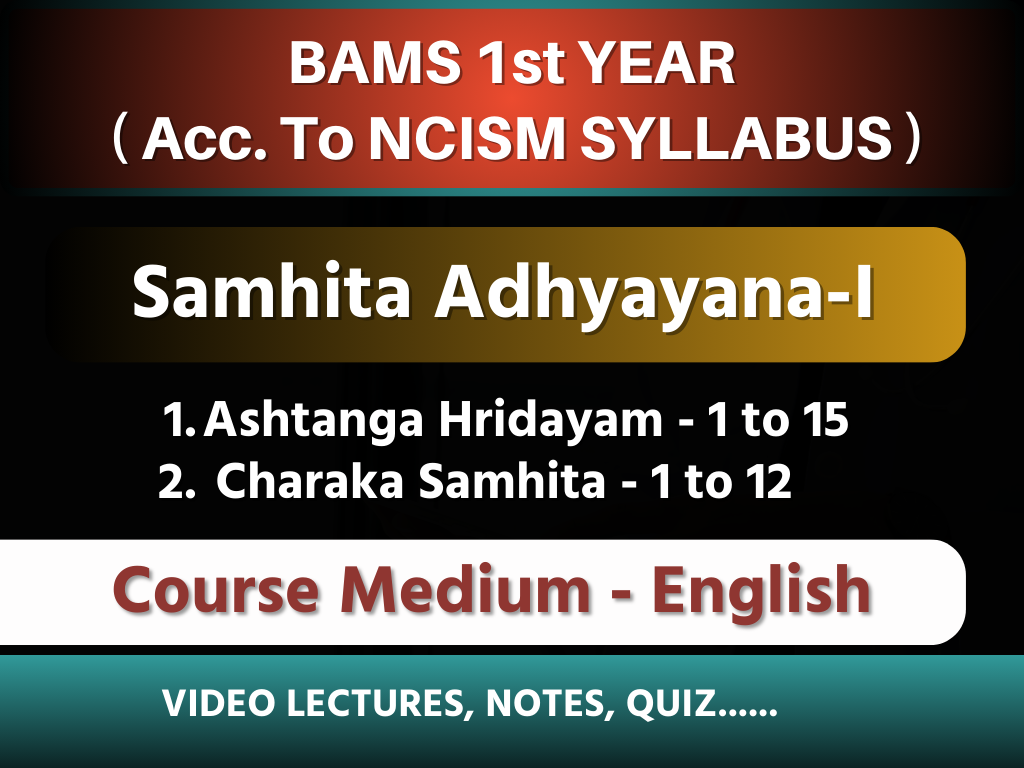 BAMS 1st YEAR
( Acc. To NCISM SYLLABUS )

Samhita Adhyayana-I

1. Ashtanga Hridayam - 1 to 15
2. Charaka Samhita - 1 to 12

Course Medium - English

VIDEO LECTURES, NOTES, QUIZ......